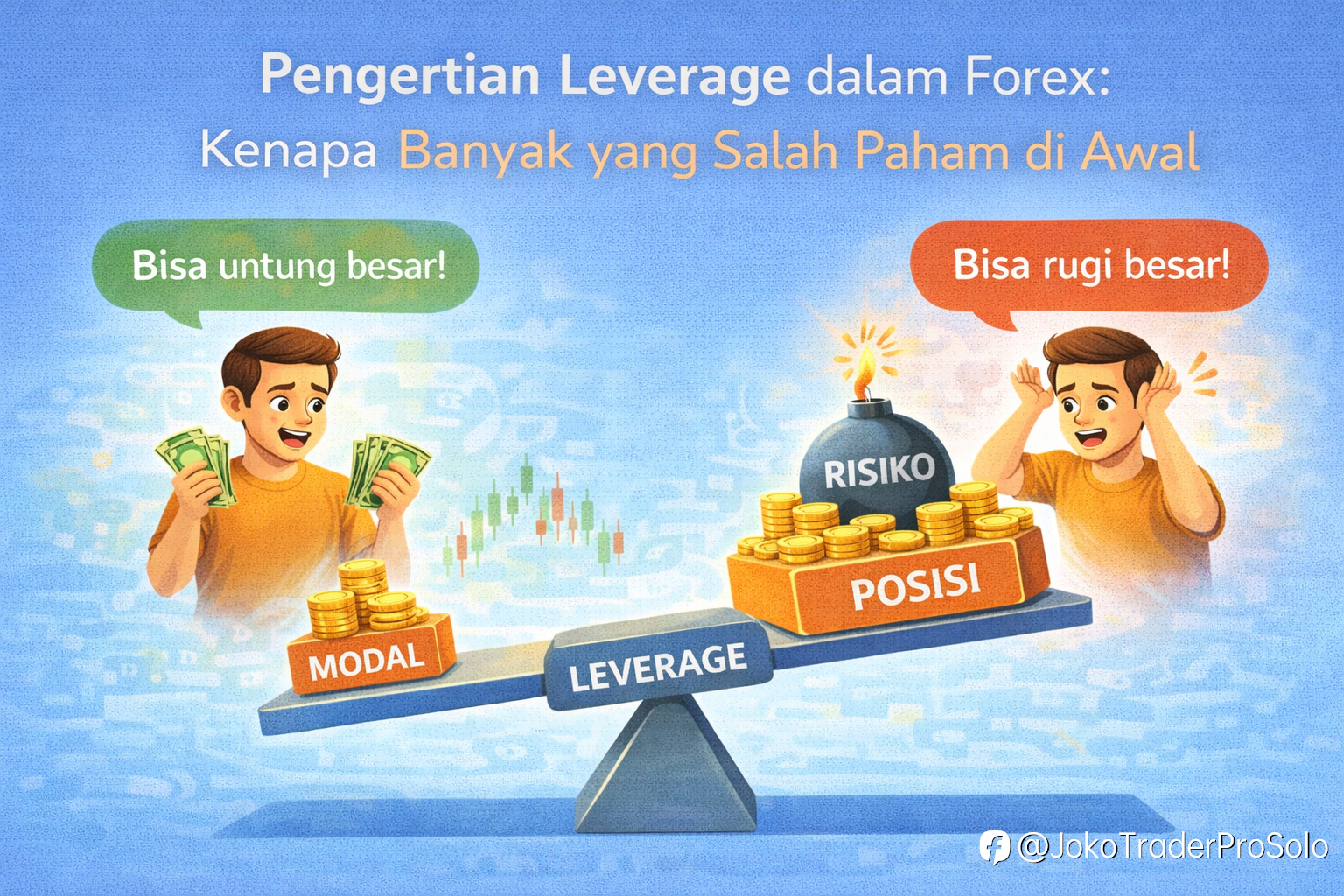 Pengertian Leverage dalam Forex:
Kenapa Banyak yang Salah Paham di Awal

Bisa untung besar!

Bisa rugi besar!

RISIKO

POSISI

MODAL

LEVERAGE

@JokoTraderProSolo